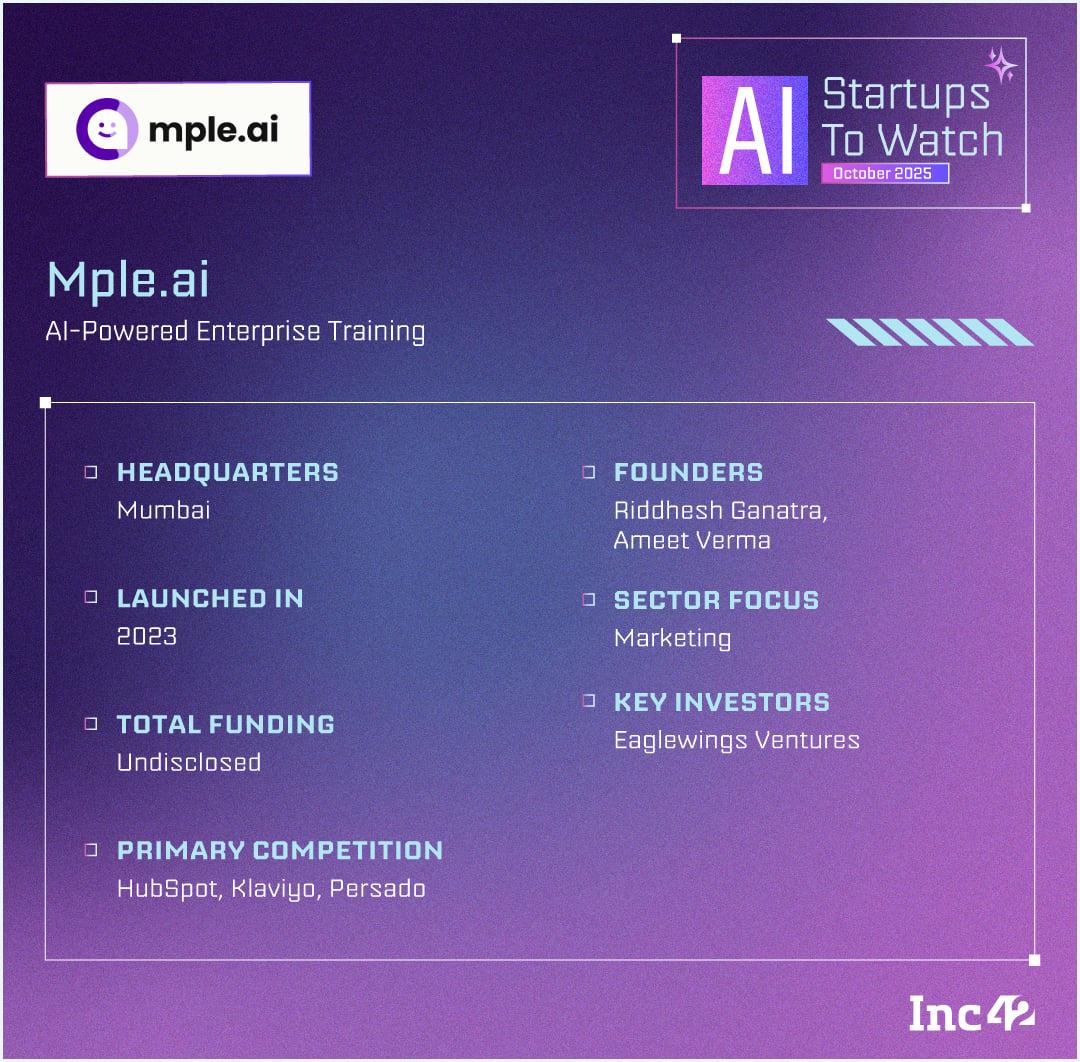 mple.ai

AI Startups To Watch
October 2025

Mple.ai
AI-Powered Enterprise Training

HEADQUARTERS
Mumbai

LAUNCHED IN
2023

TOTAL FUNDING
Undisclosed

PRIMARY COMPETITION
HubSpot, Klaviyo, Persado

FOUNDERS
Riddhesh Ganatra, Ameet Verma

SECTOR FOCUS
Marketing

KEY INVESTORS
Eaglewings Ventures

Inc42